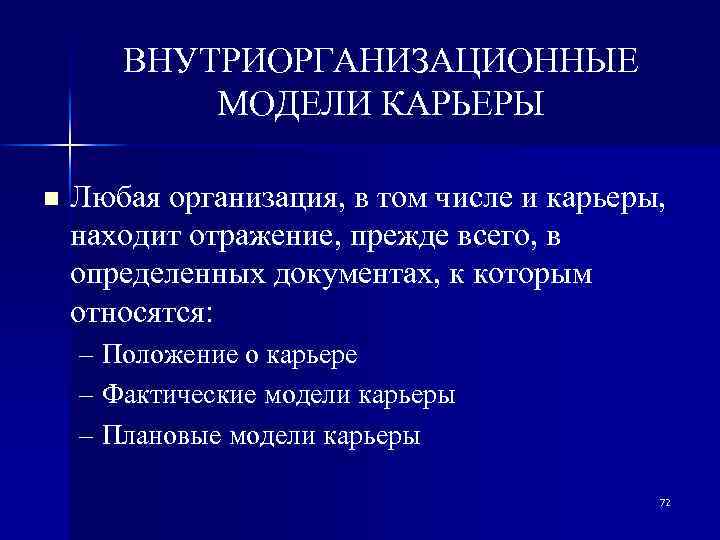 ВНУТРИОРГАНИЗАЦИОННЫЕ МОДЕЛИ КАРЬЕРЫ

■ Любая организация, в том числе и карьеры, находит отражение, прежде всего, в определенных документах, к которым относятся:

– Положение о карьере
– Фактические модели карьеры
– Плановые модели карьеры

72